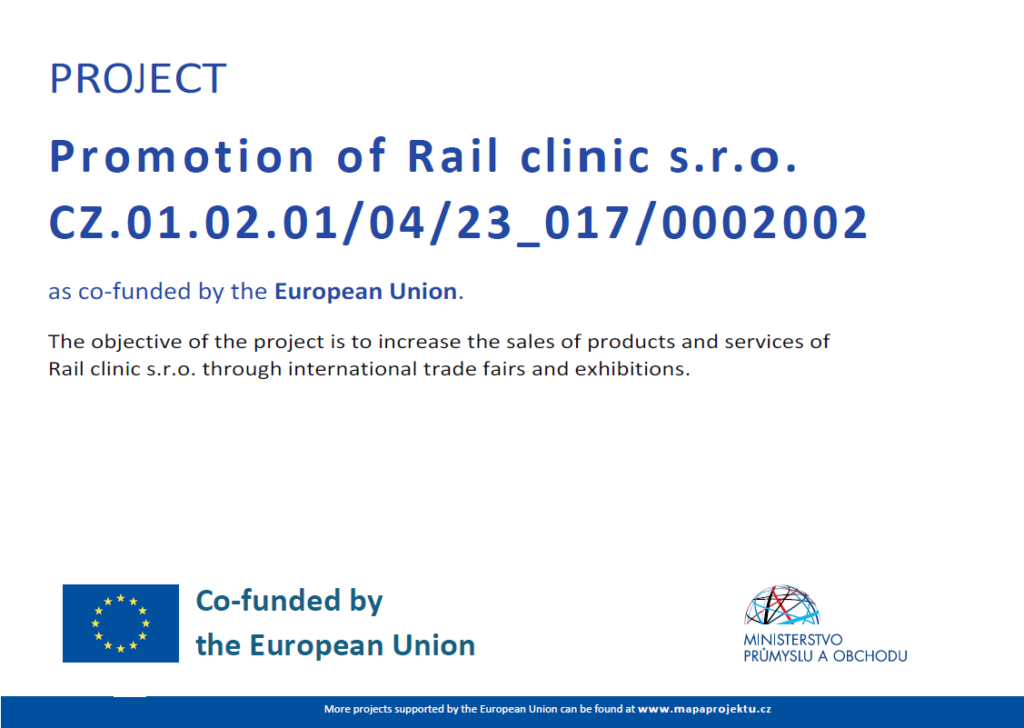 PROJECT

Promotion of Rail clinic s.r.o.
CZ.01.02.01/04/23_017/0002002

as co-funded by the European Union.

The objective of the project is to increase the sales of products and services of Rail clinic s.r.o. through international trade fairs and exhibitions.

Co-funded by the European Union

MINISTERSTVO PRŮMYSLU A OBCHODU

More projects supported by the European Union can be found at www.mapaprojektu.cz